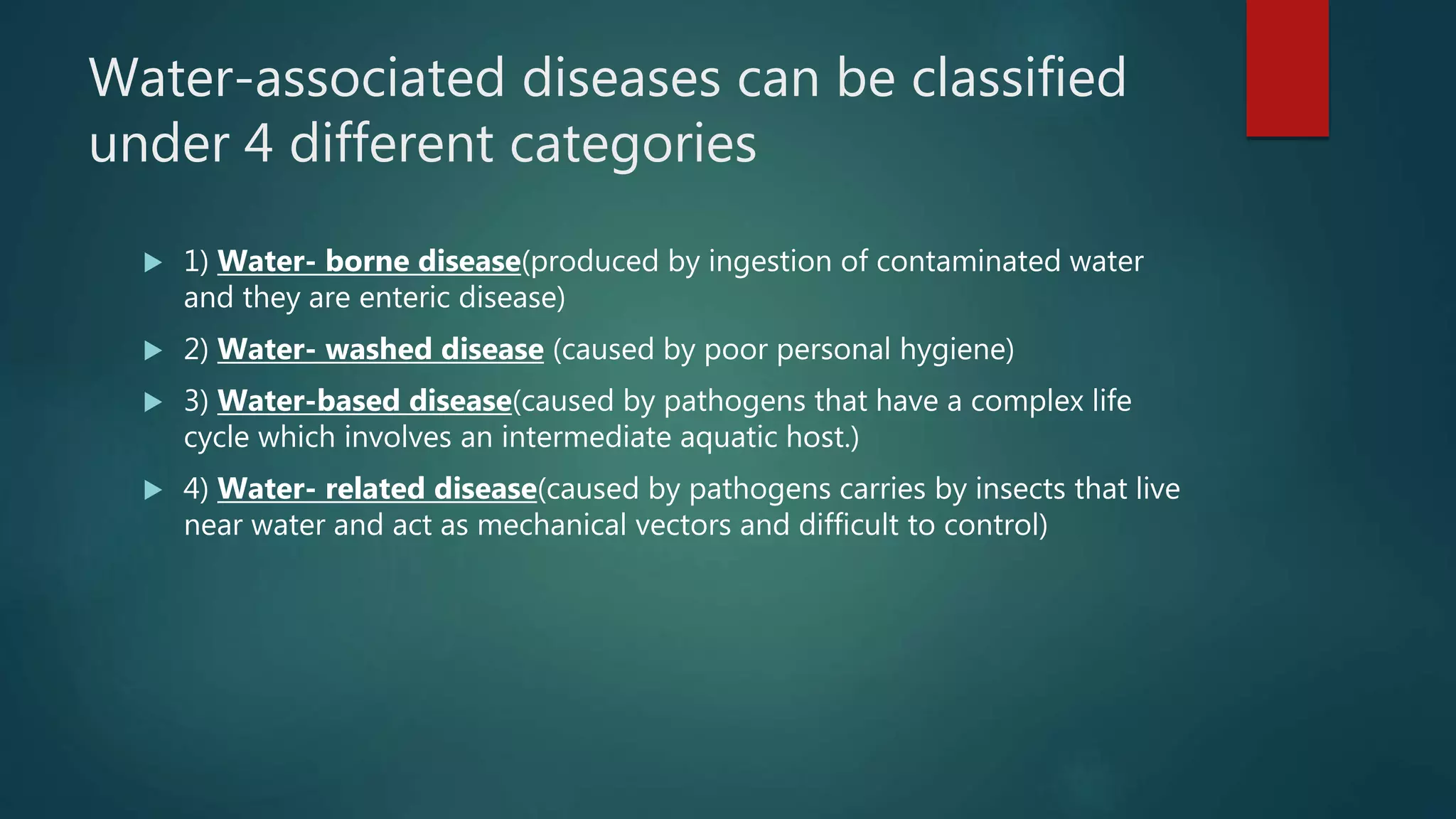 Water-associated diseases can be classified under 4 different categories

1) Water- borne disease(produced by ingestion of contaminated water and they are enteric disease)

2) Water- washed disease (caused by poor personal hygiene)

3) Water-based disease(caused by pathogens that have a complex life cycle which involves an intermediate aquatic host.)

4) Water- related disease(caused by pathogens carries by insects that live near water and act as mechanical vectors and difficult to control)